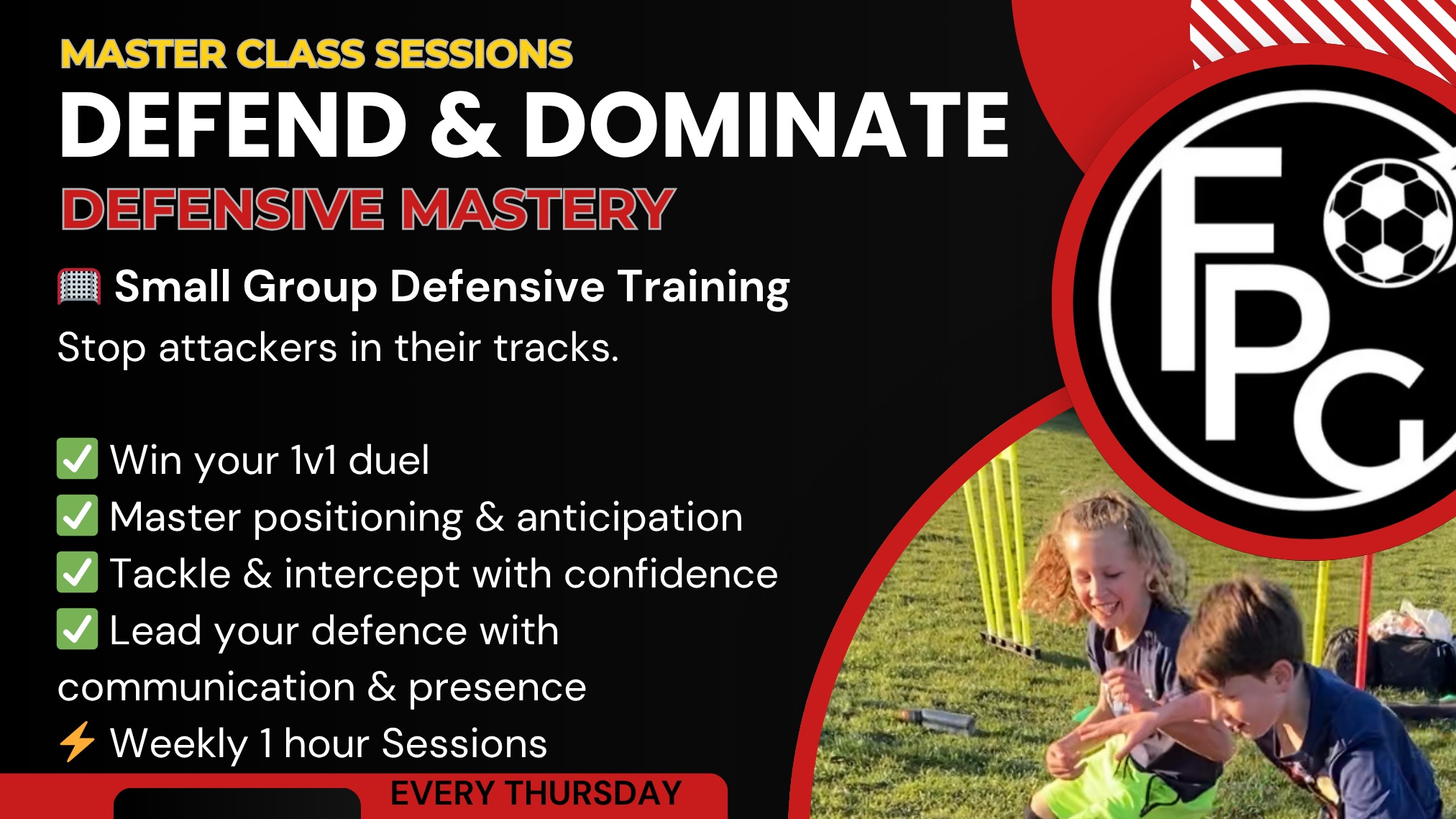 MASTER CLASS SESSIONS
DEFEND & DOMINATE
DEFENSIVE MASTERY

🥅 Small Group Defensive Training
Stop attackers in their tracks.

✅ Win your 1v1 duel
✅ Master positioning & anticipation
✅ Tackle & intercept with confidence
✅ Lead your defence with communication & presence
⚡ Weekly 1 hour Sessions

EVERY THURSDAY

FPG